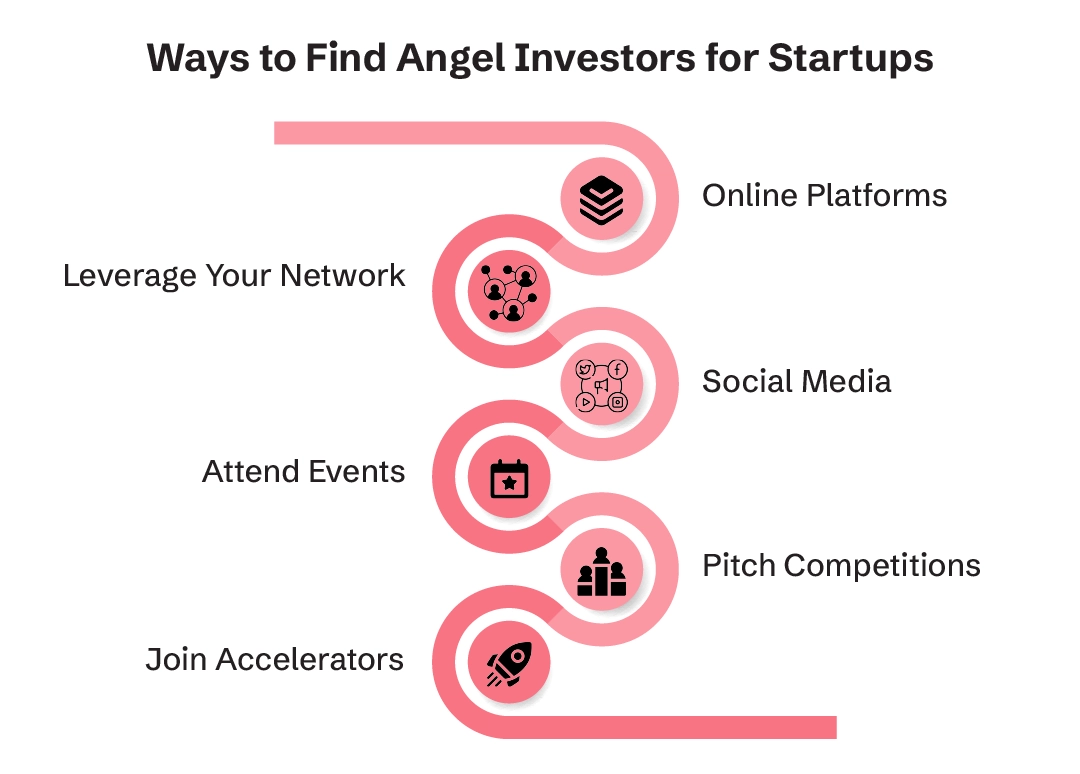 Ways to Find Angel Investors for Startups

Online Platforms

Leverage Your Network

Social Media

Attend Events

Pitch Competitions

Join Accelerators